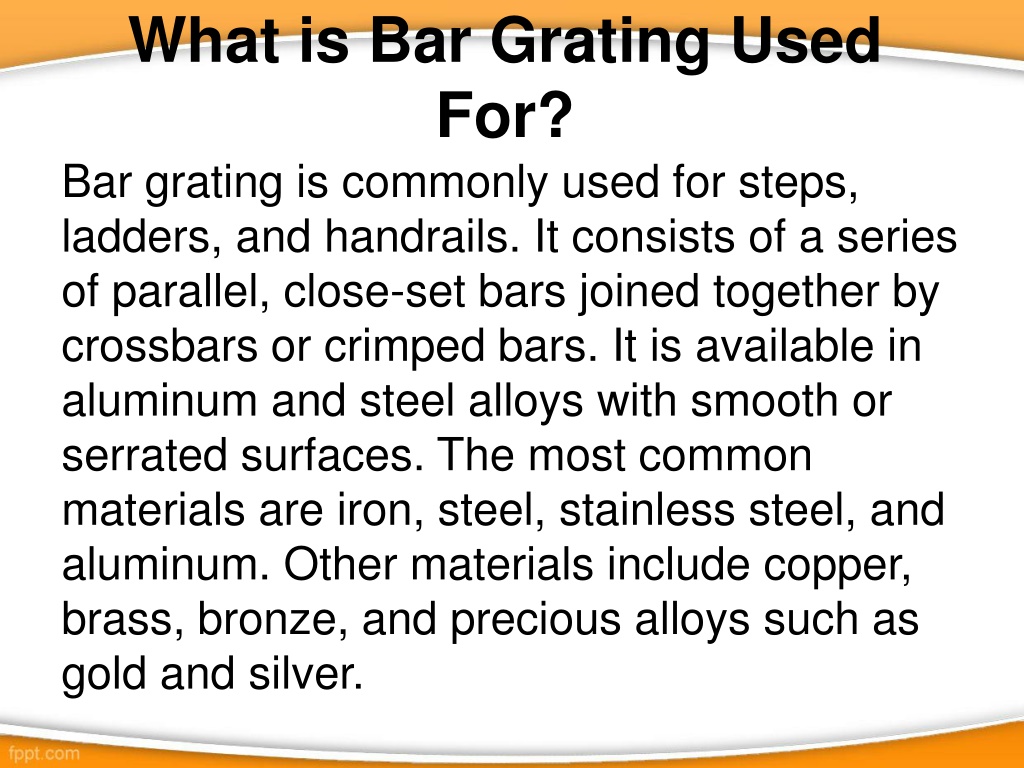 What is Bar Grating Used For?

Bar grating is commonly used for steps, ladders, and handrails. It consists of a series of parallel, close-set bars joined together by crossbars or crimped bars. It is available in aluminum and steel alloys with smooth or serrated surfaces. The most common materials are iron, steel, stainless steel, and aluminum. Other materials include copper, brass, bronze, and precious alloys such as gold and silver.

fppt.com